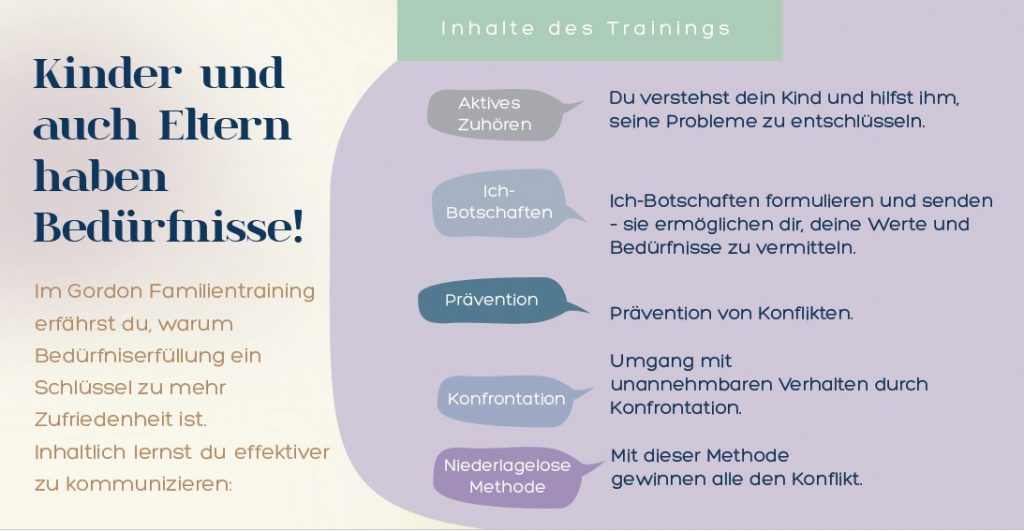 Kinder und auch Eltern haben Bedürfnisse!

Im Gordon Familientraining erfährst du, warum Bedürfniserfüllung ein Schlüssel zu mehr Zufriedenheit ist. Inhaltlich lernst du effektiver zu kommunizieren:

Inhalte des Trainings

Aktives Zuhören

Du verstehst dein Kind und hilfst ihm, seine Probleme zu entschlüsseln.

Ich-Botschaften

Ich-Botschaften formulieren und senden - sie ermöglichen dir, deine Werte und Bedürfnisse zu vermitteln.

Prävention

Prävention von Konflikten.

Konfrontation

Umgang mit unannehmbaren Verhalten durch Konfrontation.

Niederlagelose Methode

Mit dieser Methode gewinnen alle den Konflikt.